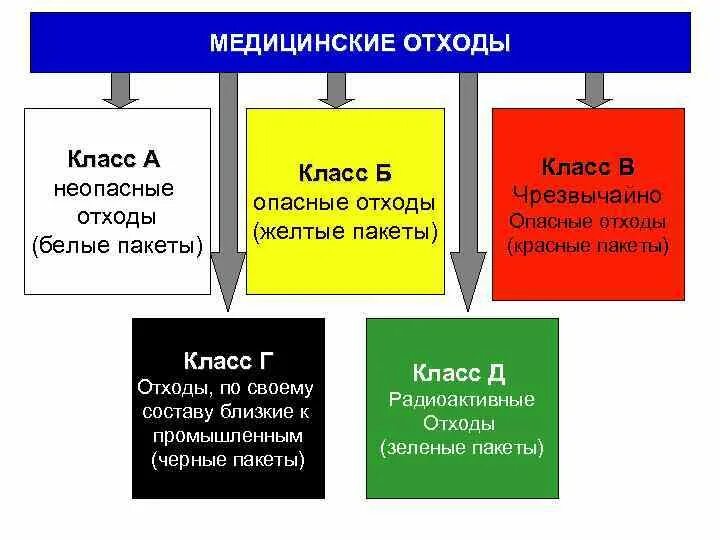 МЕДИЦИНСКИЕ ОТХОДЫ

Класс А
неопасные отходы
(белые пакеты)

Класс Б
опасные отходы
(желтые пакеты)

Класс В
Чрезвычайно Опасные отходы
(красные пакеты)

Класс Г
Отходы, по своему составу близкие к промышленным
(черные пакеты)

Класс Д
Радиоактивные Отходы
(зеленые пакеты)